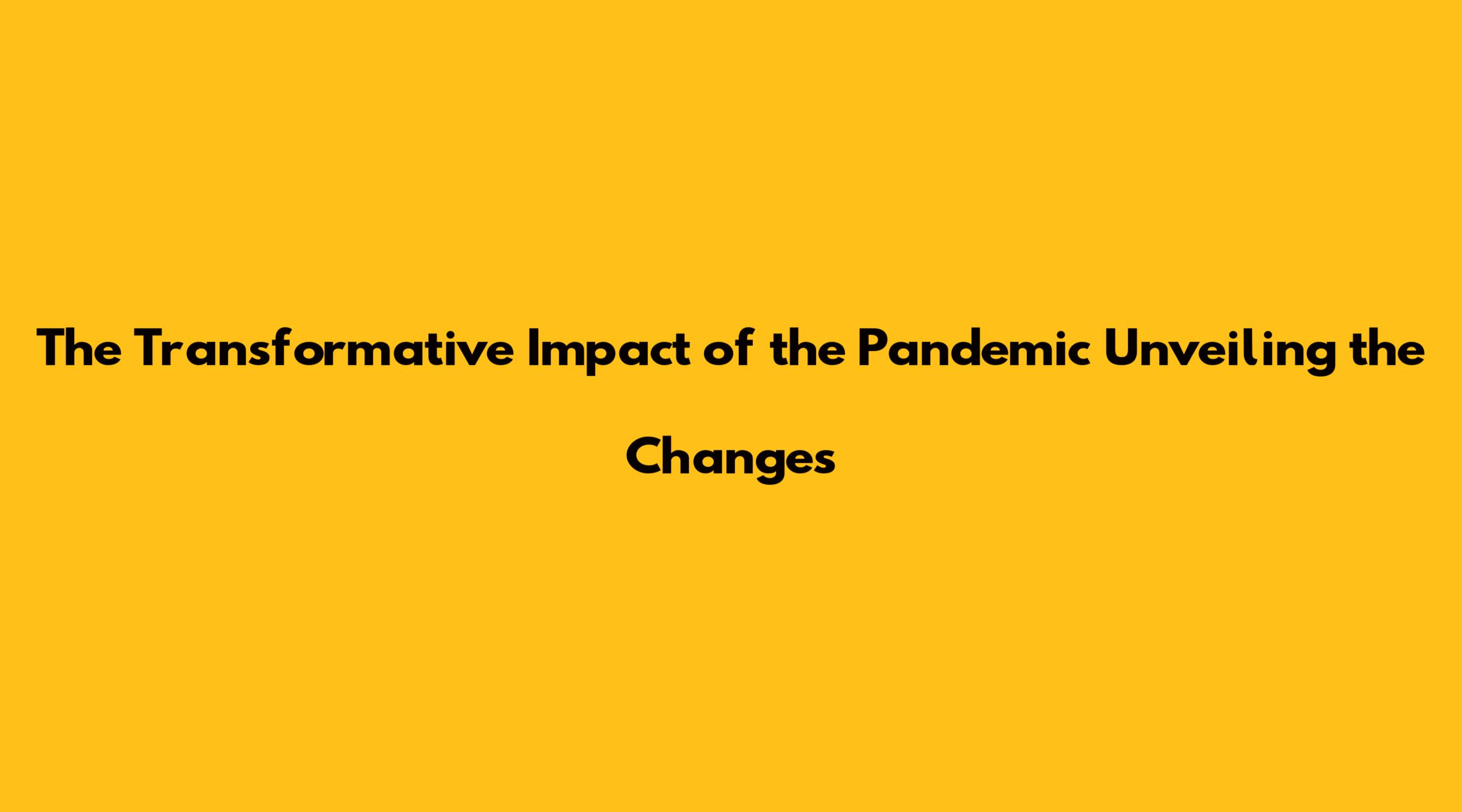 The Transformative Impact of the Pandemic Unveiling the Changes